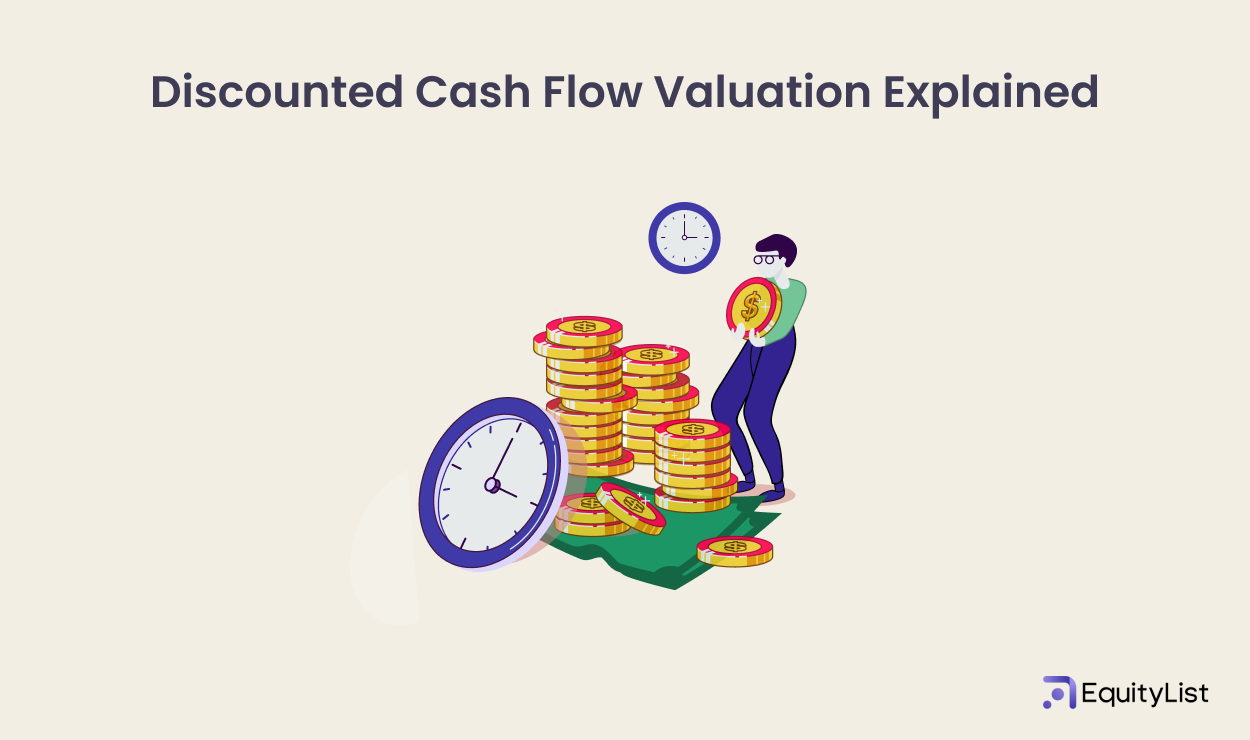 Discounted Cash Flow Valuation Explained

EquityList